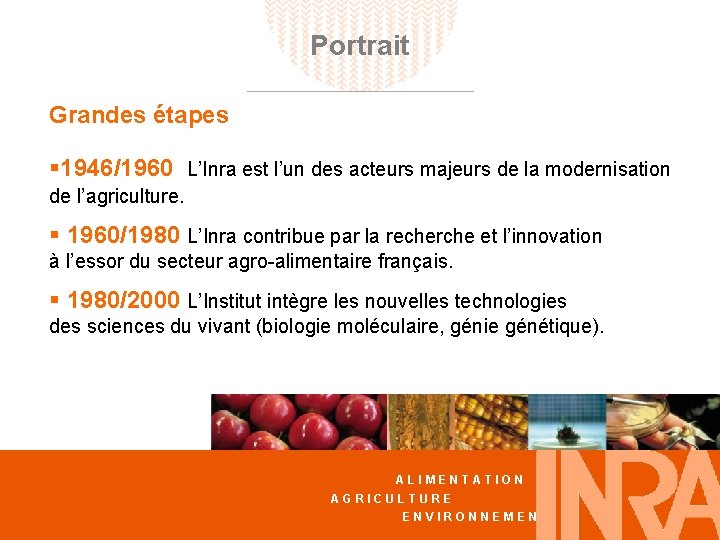 Portrait

Grandes étapes

▪1946/1960 L'Inra est l'un des acteurs majeurs de la modernisation de l'agriculture.

▪ 1960/1980 L'Inra contribue par la recherche et l'innovation à l'essor du secteur agro-alimentaire français.

▪ 1980/2000 L'Institut intègre les nouvelles technologies des sciences du vivant (biologie moléculaire, génie génétique).

ALIMENTATION
AGRICULTURE
ENVIRONNEMEN

INRA